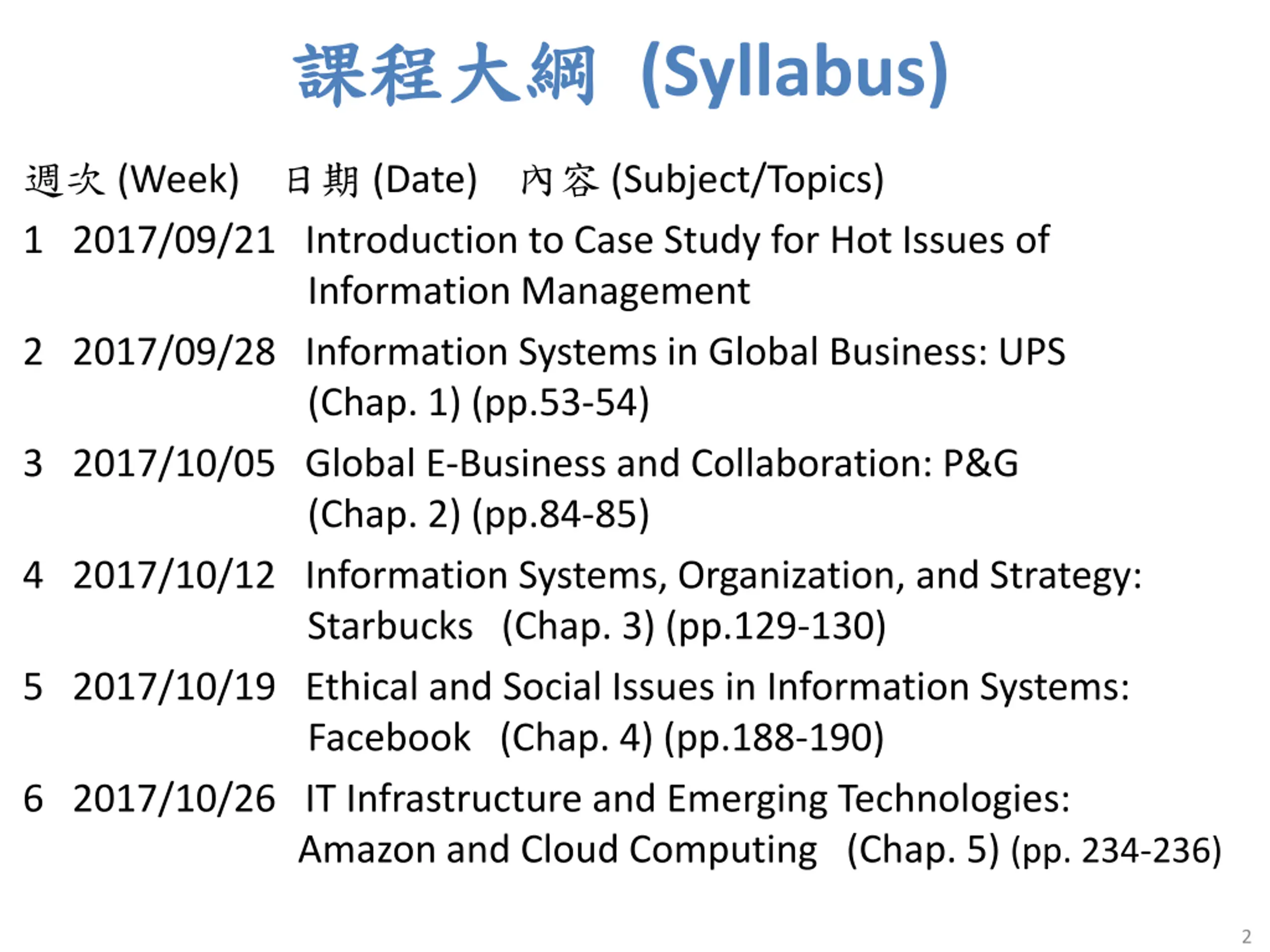 課程大綱 (Syllabus)

週次 (Week) 日期 (Date) 內容 (Subject/Topics)

1 2017/09/21 Introduction to Case Study for Hot Issues of Information Management

2 2017/09/28 Information Systems in Global Business: UPS (Chap. 1) (pp.53-54)

3 2017/10/05 Global E-Business and Collaboration: P&G (Chap. 2) (pp.84-85)

4 2017/10/12 Information Systems, Organization, and Strategy: Starbucks (Chap. 3) (pp.129-130)

5 2017/10/19 Ethical and Social Issues in Information Systems: Facebook (Chap. 4) (pp.188-190)

6 2017/10/26 IT Infrastructure and Emerging Technologies: Amazon and Cloud Computing (Chap. 5) (pp. 234-236)

2